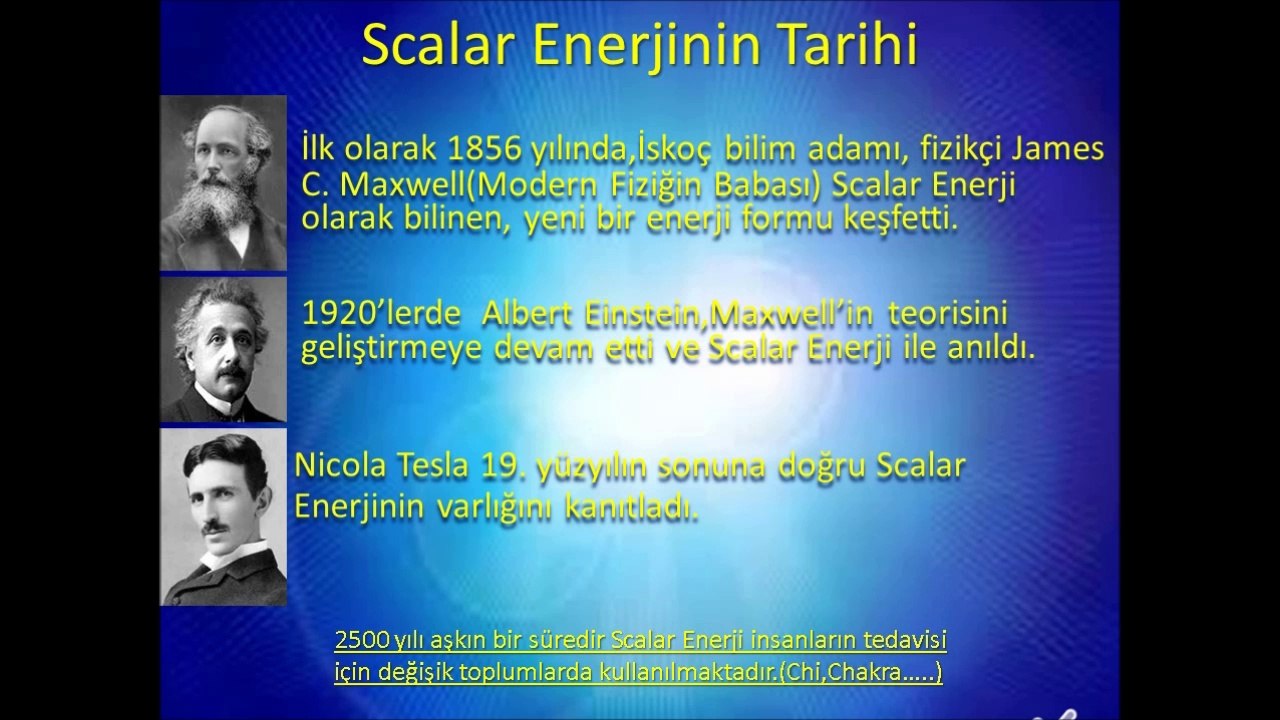 Scalar Enerjinin Tarihi

İlk olarak 1856 yılında,İskoç bilim adamı, fizikçi James C. Maxwell(Modern Fiziğin Babası) Scalar Enerji olarak bilinen, yeni bir enerji formu keşfetti.

1920'lerde Albert Einstein,Maxwell'in teorisini geliştirmeye devam etti ve Scalar Enerji ile anıldı.

Nicola Tesla 19. yüzyılın sonuna doğru Scalar Enerjinin varlığını kanıtladı.

2500 yılı aşkın bir süredir Scalar Enerji insanların tedavisi için değişik toplumlarda kullanılmaktadır.(Chi,Chakra…..)